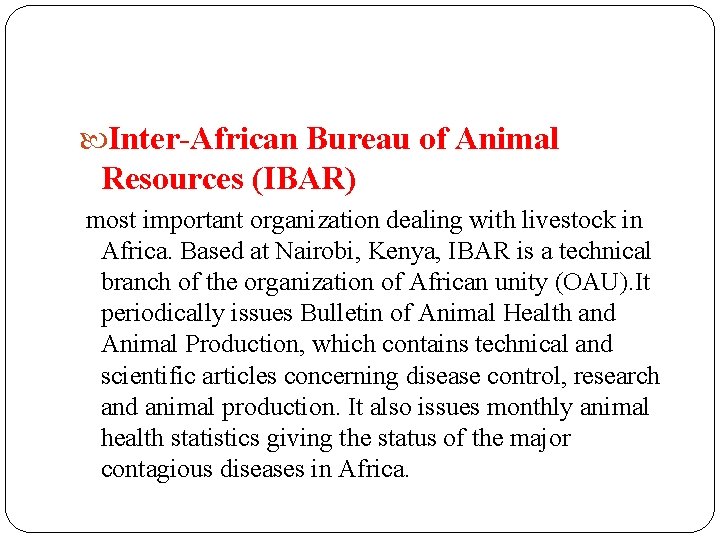 Inter-African Bureau of Animal Resources (IBAR)

most important organization dealing with livestock in Africa. Based at Nairobi, Kenya, IBAR is a technical branch of the organization of African unity (OAU).It periodically issues Bulletin of Animal Health and Animal Production, which contains technical and scientific articles concerning disease control, research and animal production. It also issues monthly animal health statistics giving the status of the major contagious diseases in Africa.